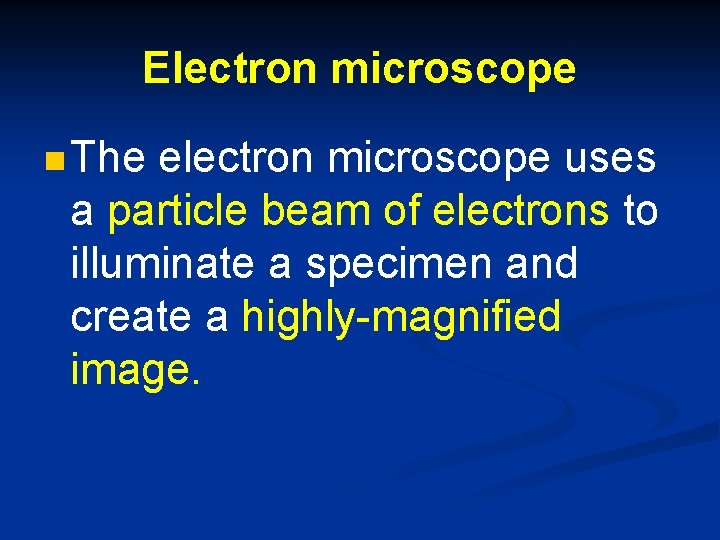 Electron microscope

The electron microscope uses a particle beam of electrons to illuminate a specimen and create a highly-magnified image.